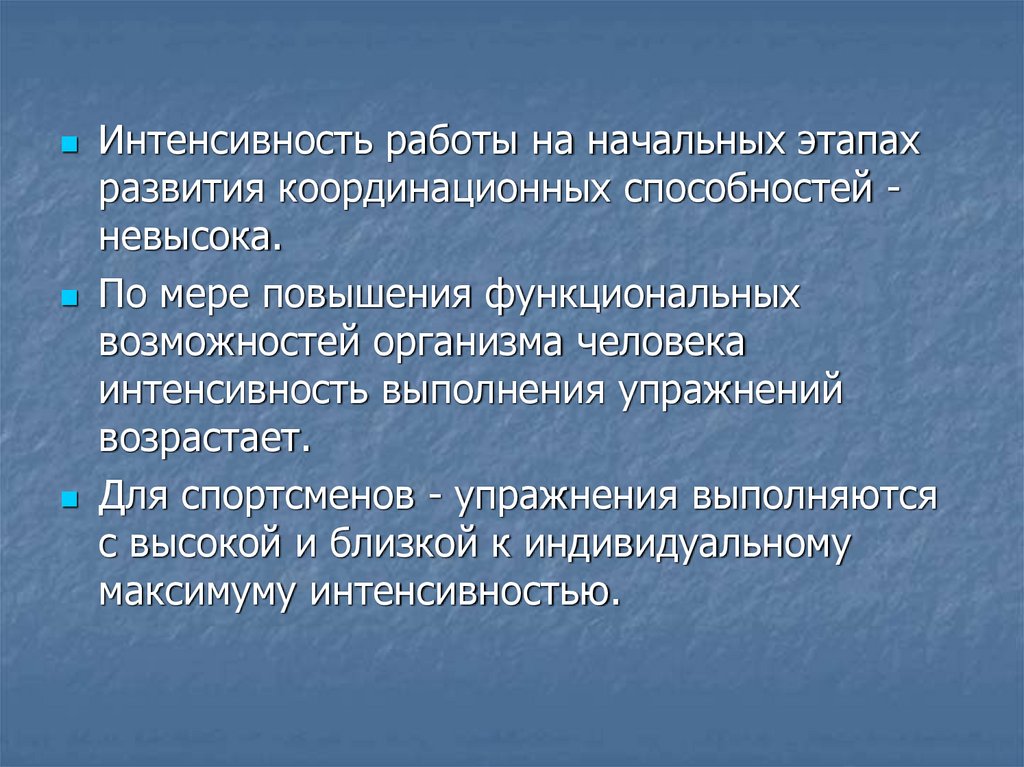 Интенсивность работы на начальных этапах развития координационных способностей - невысока.

По мере повышения функциональных возможностей организма человека интенсивность выполнения упражнений возрастает.

Для спортсменов - упражнения выполняются с высокой и близкой к индивидуальному максимуму интенсивностью.